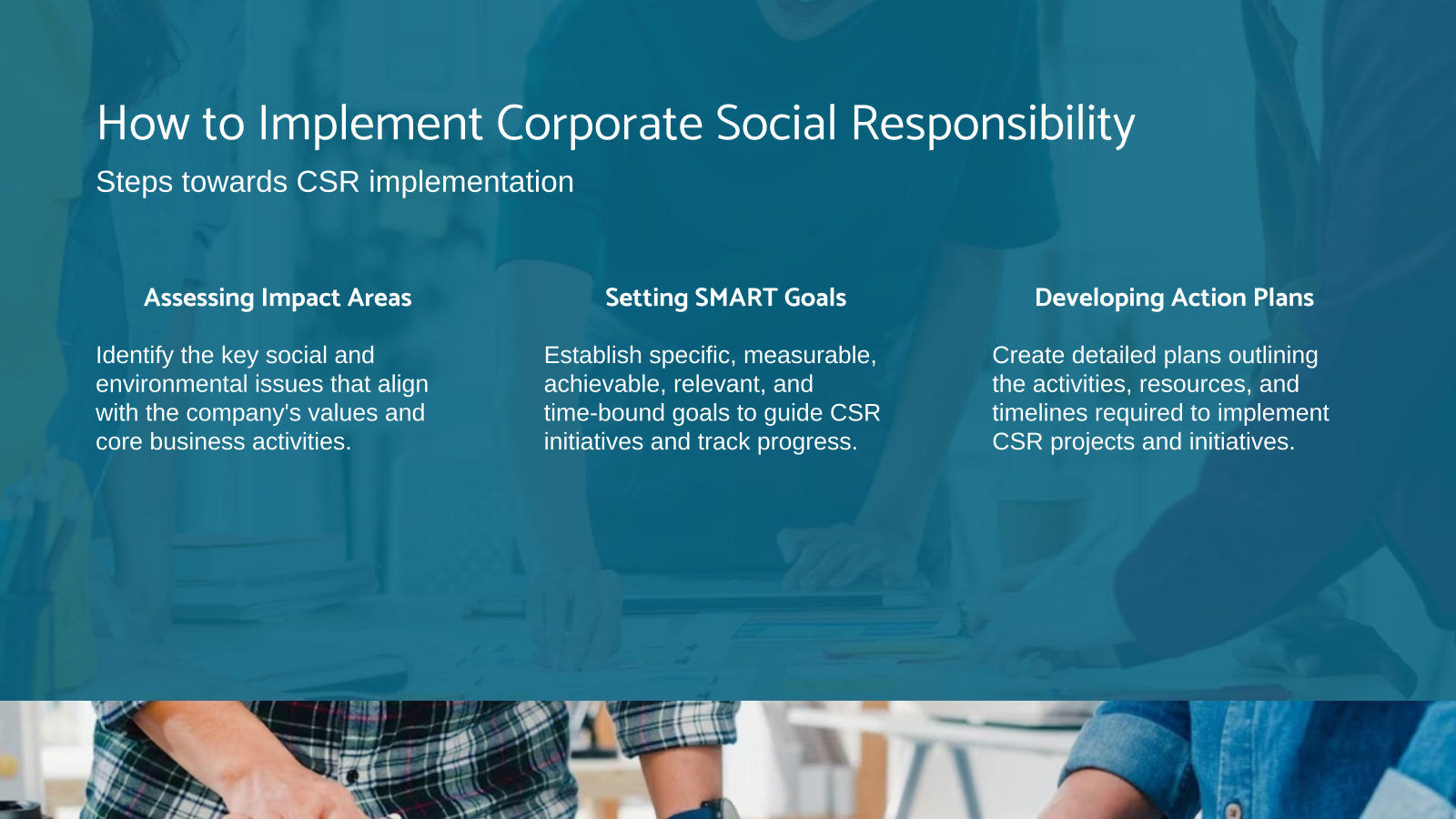 How to Implement Corporate Social Responsibility
Steps towards CSR implementation

Assessing Impact Areas

Identify the key social and environmental issues that align with the company's values and core business activities.

Setting SMART Goals

Establish specific, measurable, achievable, relevant, and time-bound goals to guide CSR initiatives and track progress.

Developing Action Plans

Create detailed plans outlining the activities, resources, and timelines required to implement CSR projects and initiatives.